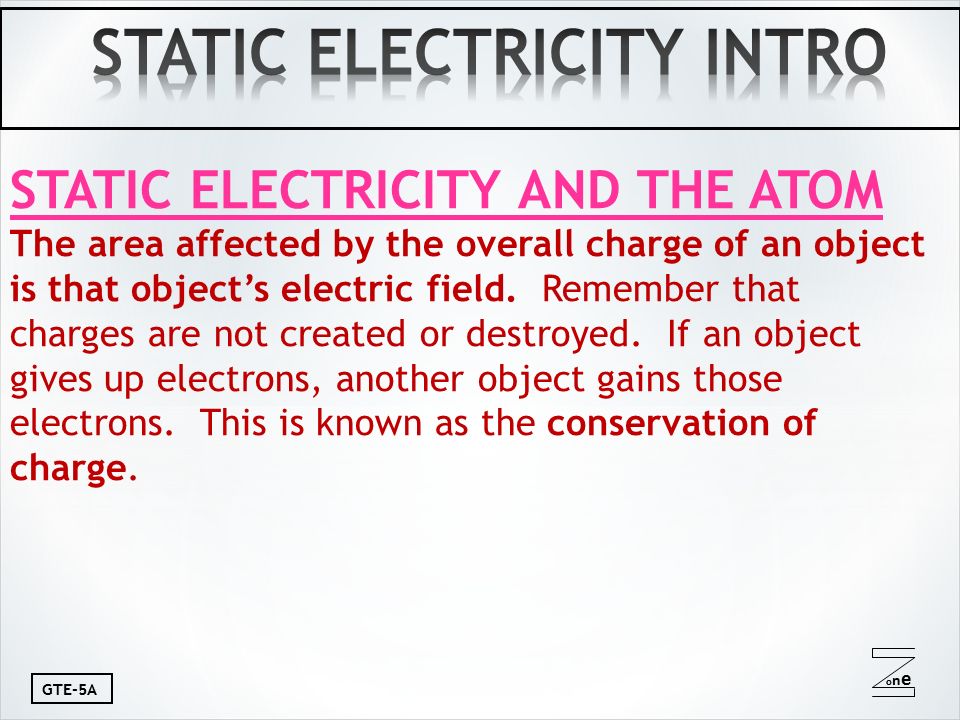 STATIC ELECTRICITY INTRO

STATIC ELECTRICITY AND THE ATOM

The area affected by the overall charge of an object is that object's electric field. Remember that charges are not created or destroyed. If an object gives up electrons, another object gains those electrons. This is known as the conservation of charge.

GTE-5A

Zone